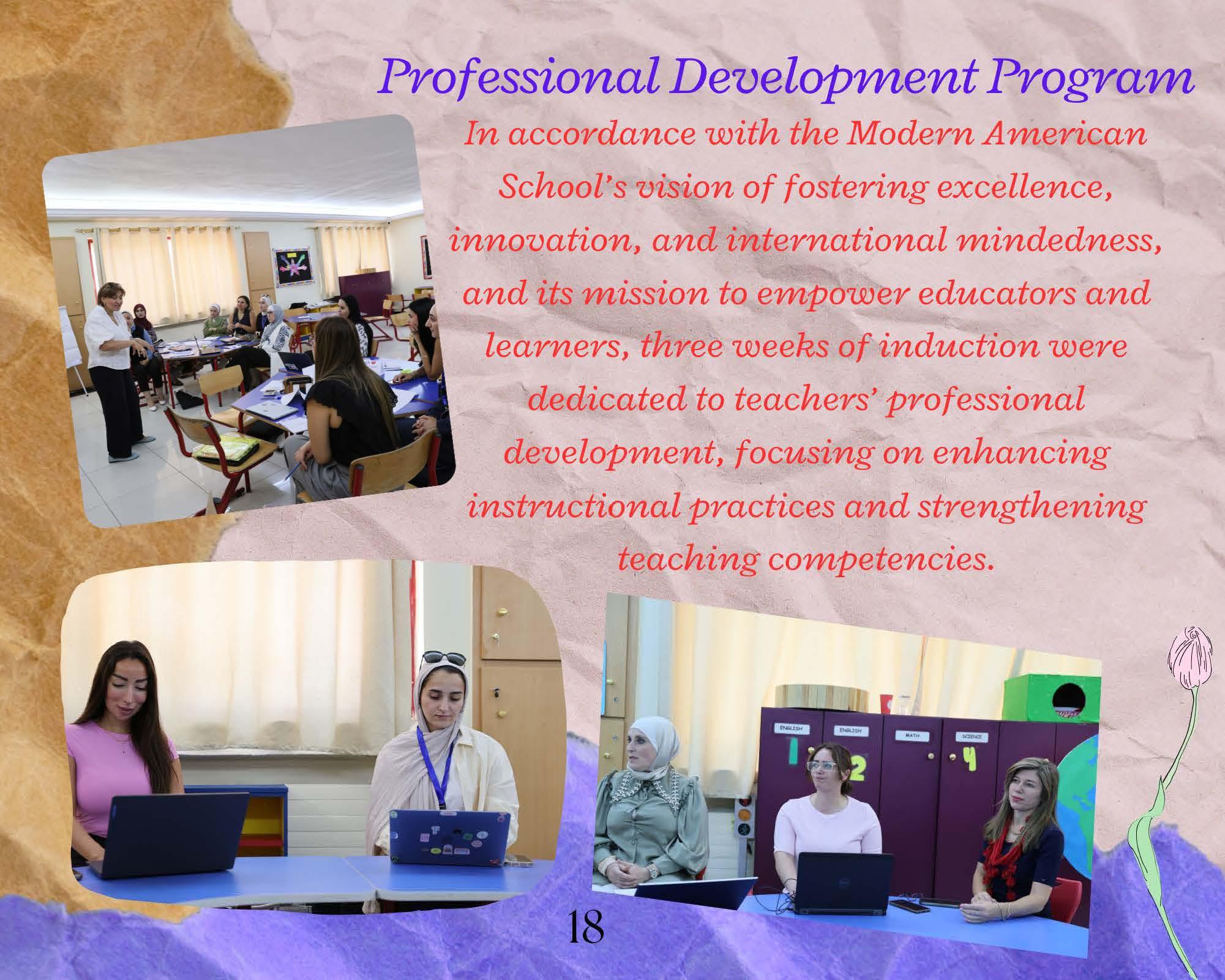 Professional Development Program

In accordance with the Modern American School's vision of fostering excellence, innovation, and international mindedness, and its mission to empower educators and learners, three weeks of induction were dedicated to teachers' professional development, focusing on enhancing instructional practices and strengthening teaching competencies.

ENGLISH 1
ENGLISH 2
MATH
SCIENCE 4

18